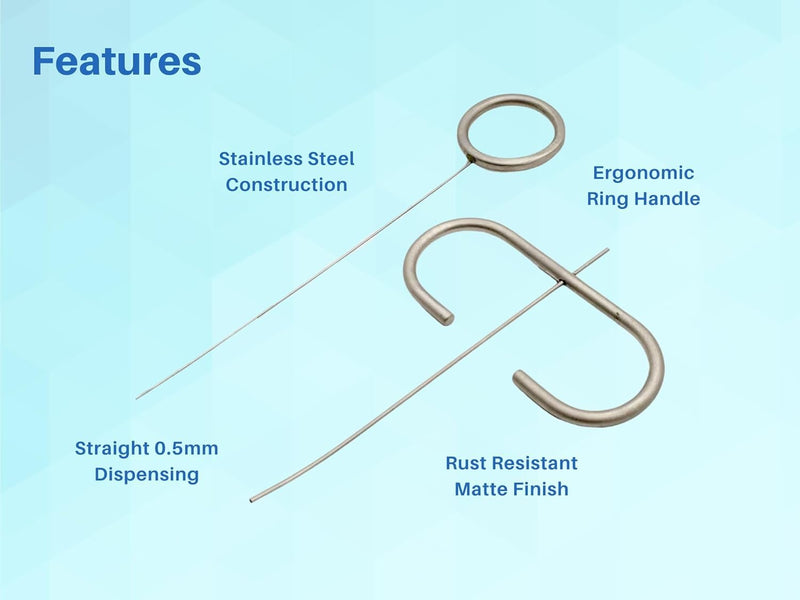 Features

Stainless Steel Construction

Ergonomic Ring Handle

Straight 0.5mm Dispensing

Rust Resistant Matte Finish